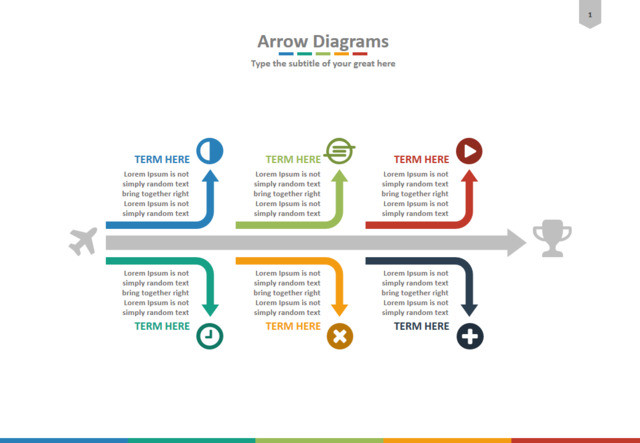 1

Arrow Diagrams

Type the subtitle of your great here

TERM HERE

Lorem Ipsum is not simply random text bring together right Lorem Ipsum is not simply random text

TERM HERE

Lorem Ipsum is not simply random text bring together right Lorem Ipsum is not simply random text

TERM HERE

Lorem Ipsum is not simply random text bring together right Lorem Ipsum is not simply random text

Lorem Ipsum is not simply random text bring together right Lorem Ipsum is not simply random text

TERM HERE

Lorem Ipsum is not simply random text bring together right Lorem Ipsum is not simply random text

TERM HERE

Lorem Ipsum is not simply random text bring together right Lorem Ipsum is not simply random text

TERM HERE